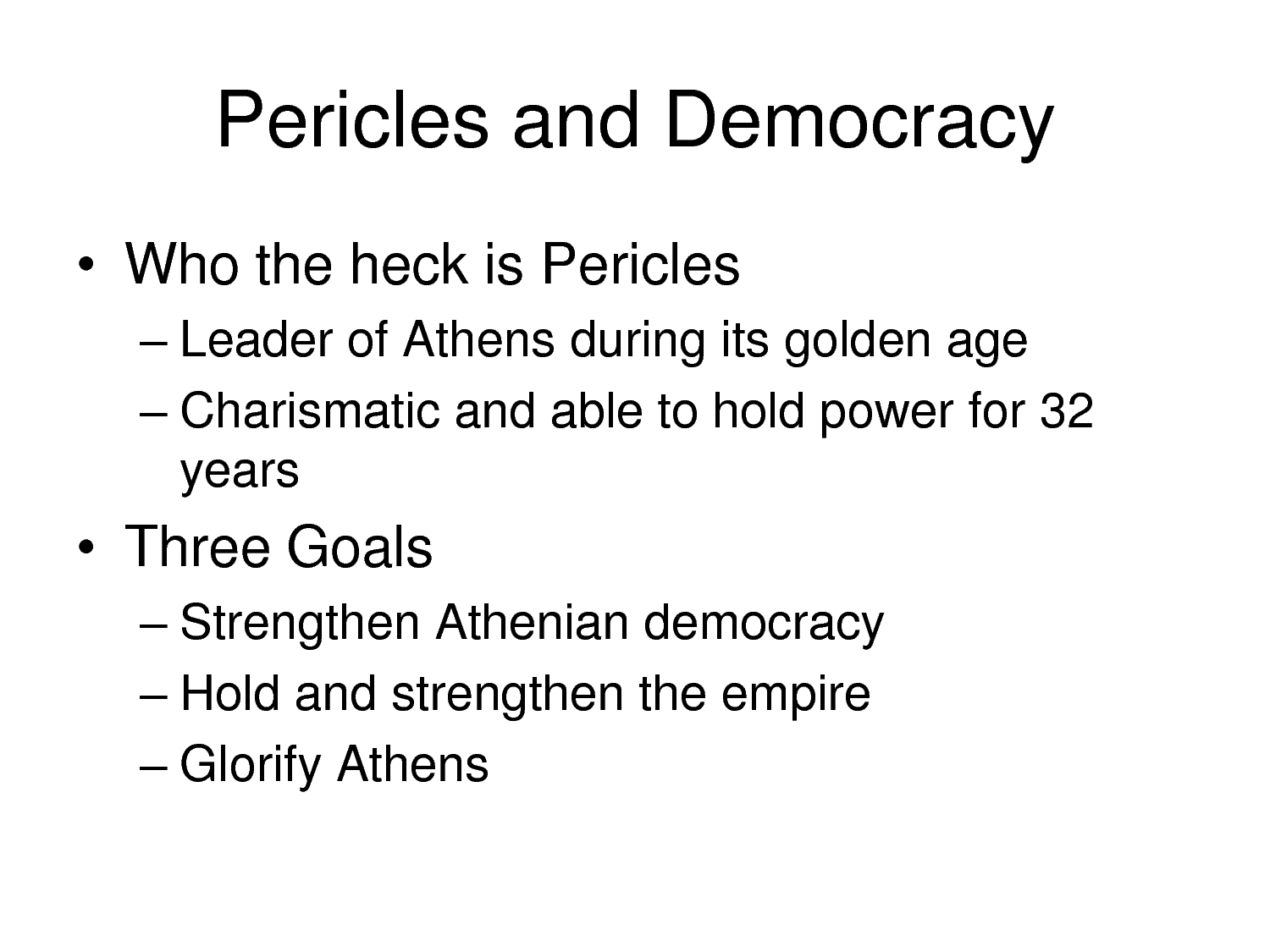 Pericles and Democracy

• Who the heck is Pericles
– Leader of Athens during its golden age
– Charismatic and able to hold power for 32 years

• Three Goals
– Strengthen Athenian democracy
– Hold and strengthen the empire
– Glorify Athens